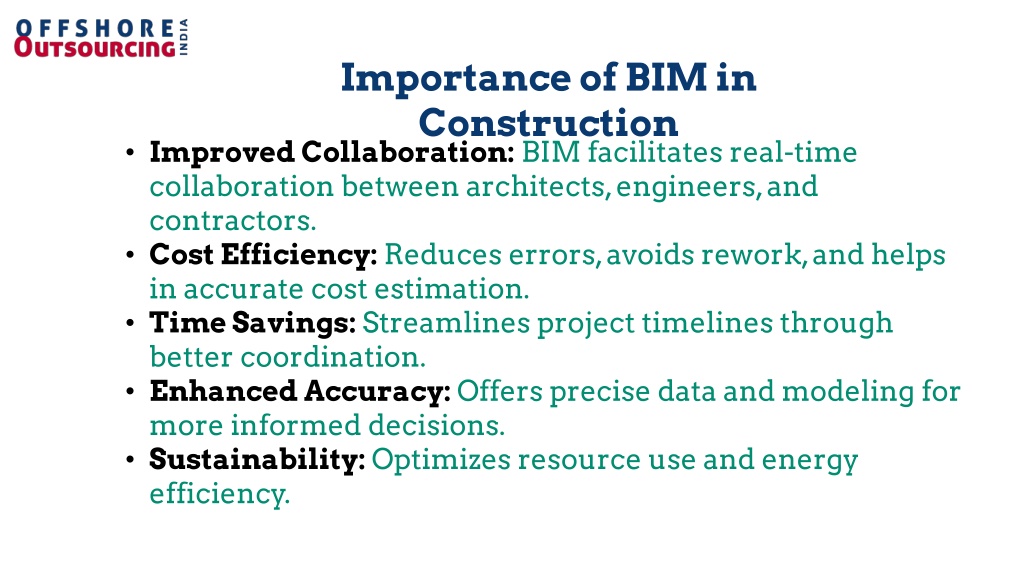 OFFSHORE OUTSOURCING INDIA

Importance of BIM in Construction

• Improved Collaboration: BIM facilitates real-time collaboration between architects, engineers, and contractors.
• Cost Efficiency: Reduces errors, avoids rework, and helps in accurate cost estimation.
• Time Savings: Streamlines project timelines through better coordination.
• Enhanced Accuracy: Offers precise data and modeling for more informed decisions.
• Sustainability: Optimizes resource use and energy efficiency.